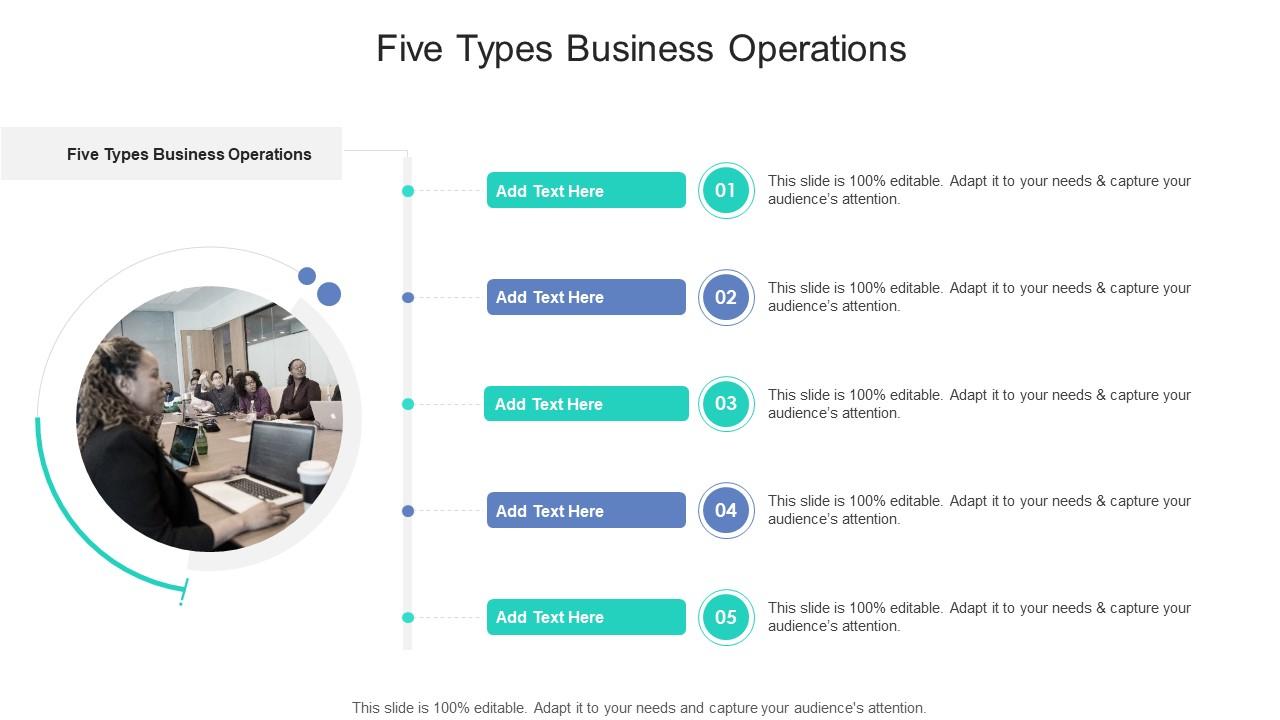 Five Types Business Operations

Five Types Business Operations

Add Text Here

01

This slide is 100% editable. Adapt it to your needs & capture your audience's attention.

Add Text Here

02

This slide is 100% editable. Adapt it to your needs & capture your audience's attention.

Add Text Here

03

This slide is 100% editable. Adapt it to your needs & capture your audience's attention.

Add Text Here

04

This slide is 100% editable. Adapt it to your needs & capture your audience's attention.

Add Text Here

05

This slide is 100% editable. Adapt it to your needs & capture your audience's attention.

This slide is 100% editable. Adapt it to your needs and capture your audience's attention.